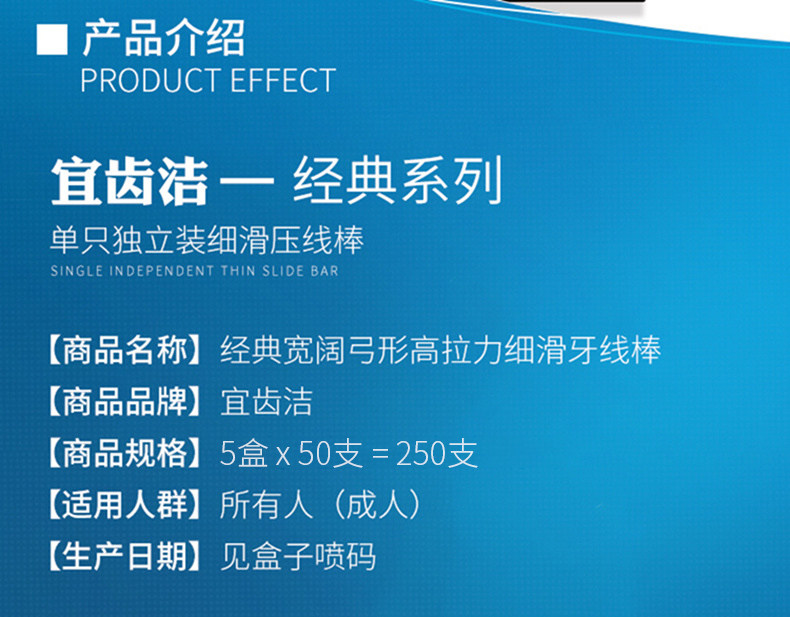 ■ 产品介绍
PRODUCT EFFECT

宜齿洁 — 经典系列
单只独立装细滑压线棒
SINGLE INDEPENDENT THIN SLIDE BAR

【商品名称】经典宽阔弓形高拉力细滑牙线棒
【商品品牌】宜齿洁
【商品规格】5盒 x 50支 = 250支
【适用人群】所有人（成人）
【生产日期】见盒子喷码